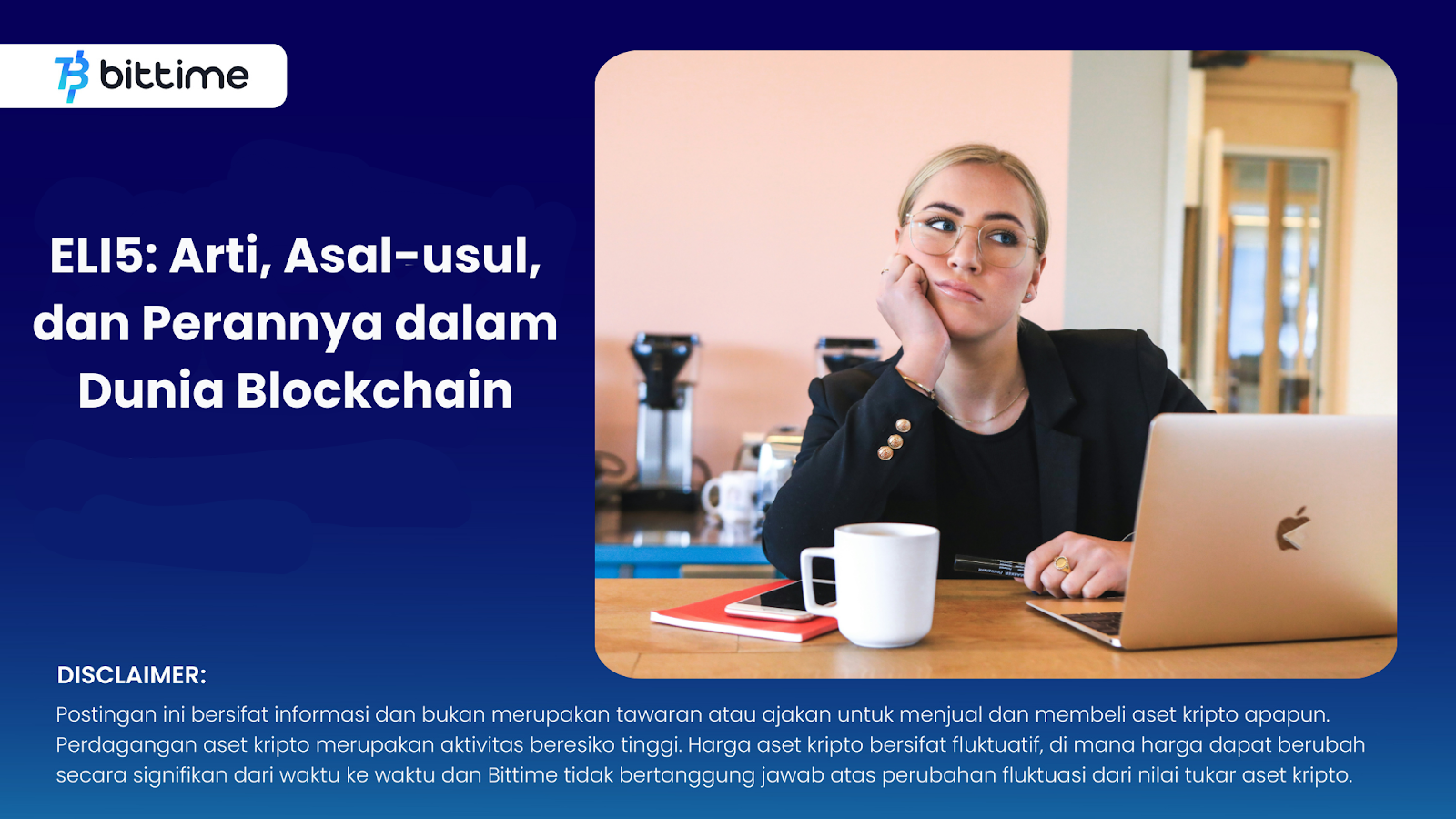 bittime

ELI5: Arti, Asal-usul, dan Perannya dalam Dunia Blockchain

DISCLAIMER:

Postingan ini bersifat informasi dan bukan merupakan tawaran atau ajakan untuk menjual dan membeli aset kripto apapun. Perdagangan aset kripto merupakan aktivitas beresiko tinggi. Harga aset kripto bersifat fluktuatif, di mana harga dapat berubah secara signifikan dari waktu ke waktu dan Bittime tidak bertanggung jawab atas perubahan fluktuasi dari nilai tukar aset kripto.